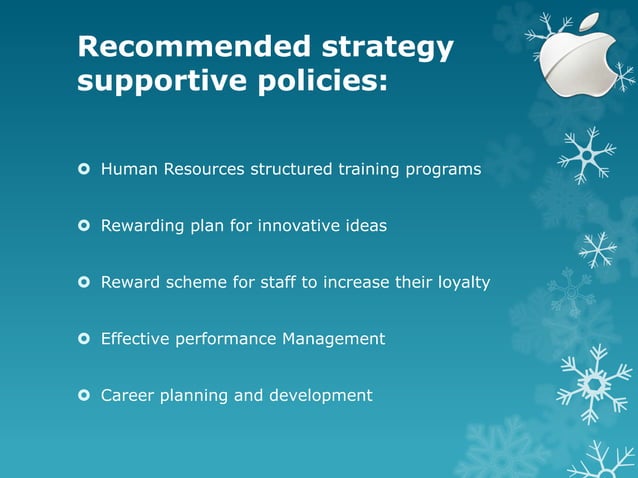 Recommended strategy supportive policies:

Human Resources structured training programs

Rewarding plan for innovative ideas

Reward scheme for staff to increase their loyalty

Effective performance Management

Career planning and development